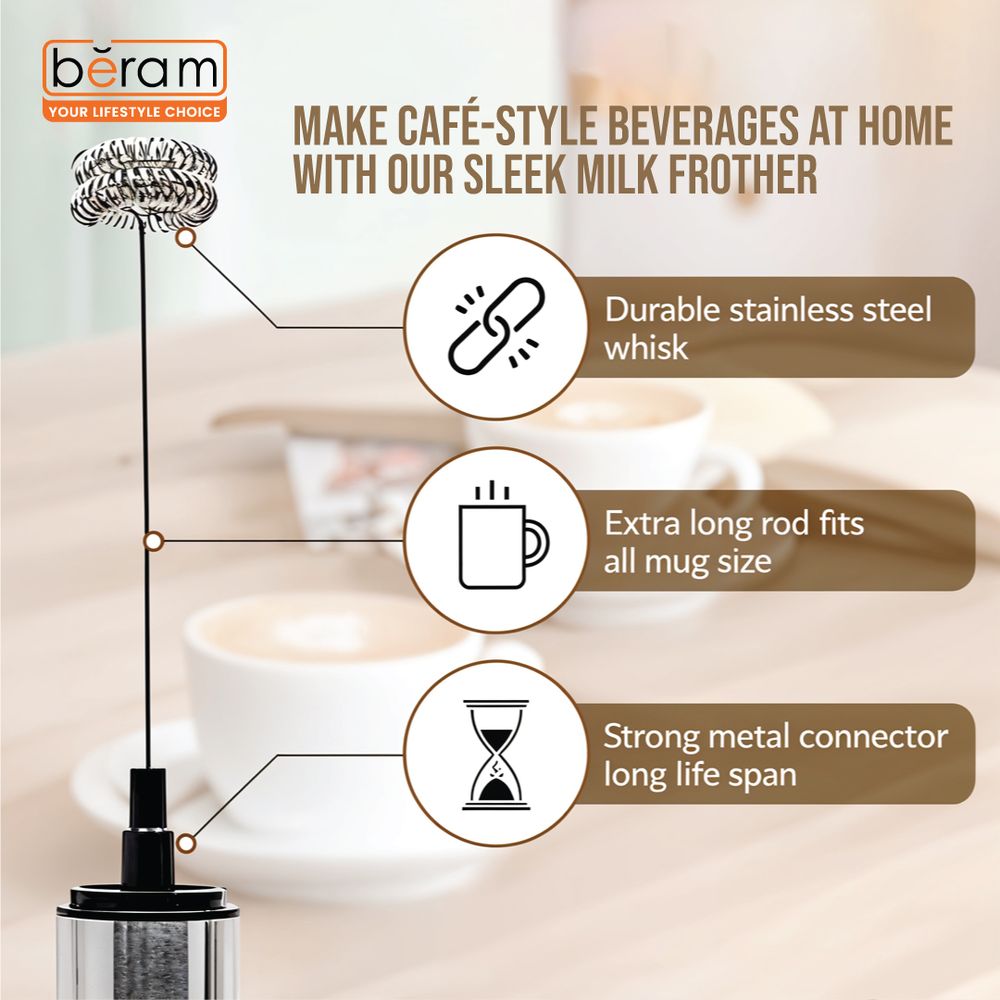 bĕram
YOUR LIFESTYLE CHOICE

MAKE CAFÉ-STYLE BEVERAGES AT HOME WITH OUR SLEEK MILK FROTHER

Durable stainless steel whisk

Extra long rod fits all mug size

Strong metal connector long life span